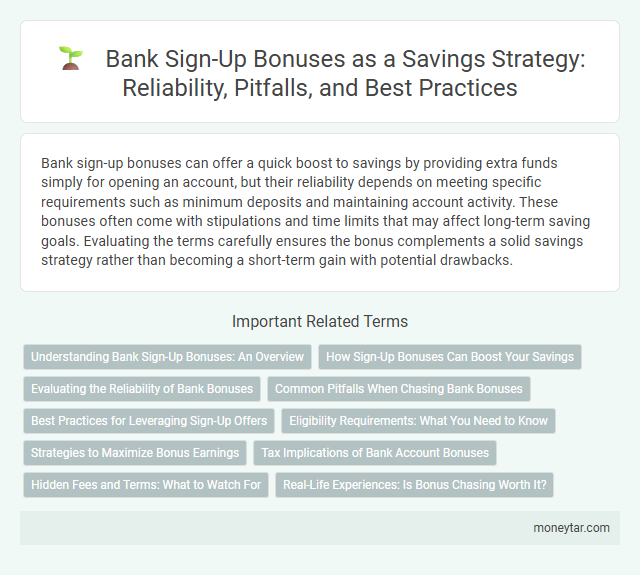 Bank Sign-Up Bonuses as a Savings Strategy: Reliability, Pitfalls, and Best Practices

Bank sign-up bonuses can offer a quick boost to savings by providing extra funds simply for opening an account, but their reliability depends on meeting specific requirements such as minimum deposits and maintaining account activity. These bonuses often come with stipulations and time limits that may affect long-term saving goals. Evaluating the terms carefully ensures the bonus complements a solid savings strategy rather than becoming a short-term gain with potential drawbacks.

Important Related Terms

Understanding Bank Sign-Up Bonuses: An Overview

How Sign-Up Bonuses Can Boost Your Savings

Evaluating the Reliability of Bank Bonuses

Common Pitfalls When Chasing Bank Bonuses

Best Practices for Leveraging Sign-Up Offers

Eligibility Requirements: What You Need to Know

Strategies to Maximize Bonus Earnings

Tax Implications of Bank Account Bonuses

Hidden Fees and Terms: What to Watch For

Real-Life Experiences: Is Bonus Chasing Worth It?

moneytar.com